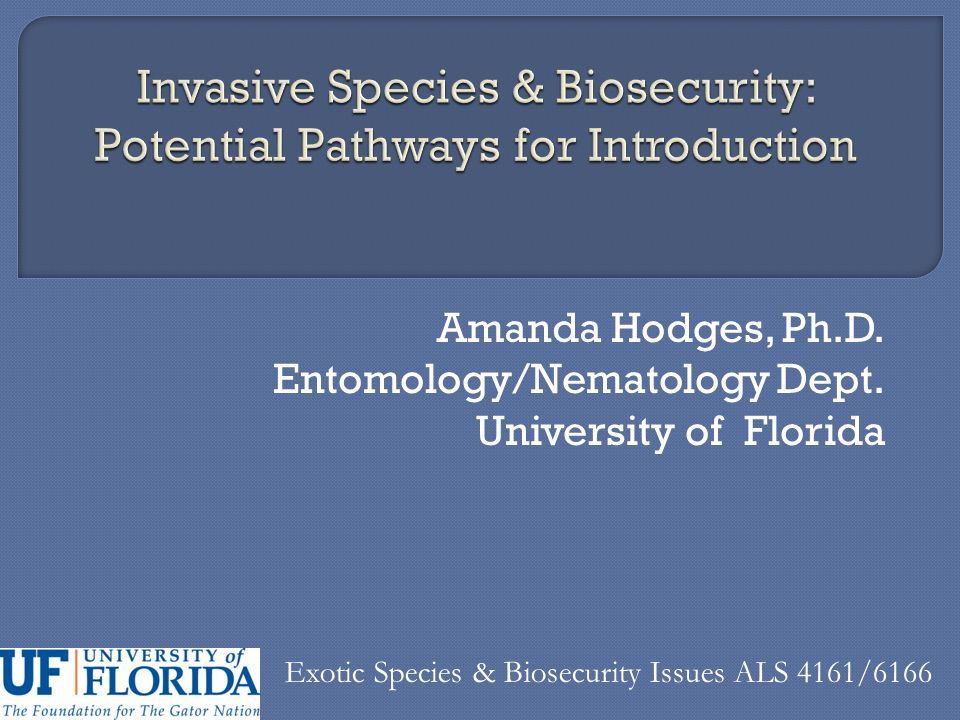 Invasive Species & Biosecurity: Potential Pathways for Introduction

Amanda Hodges, Ph.D.
Entomology/Nematology Dept.
University of Florida

UF UNIVERSITY of FLORIDA
The Foundation for The Gator Nation

Exotic Species & Biosecurity Issues ALS 4161/6166